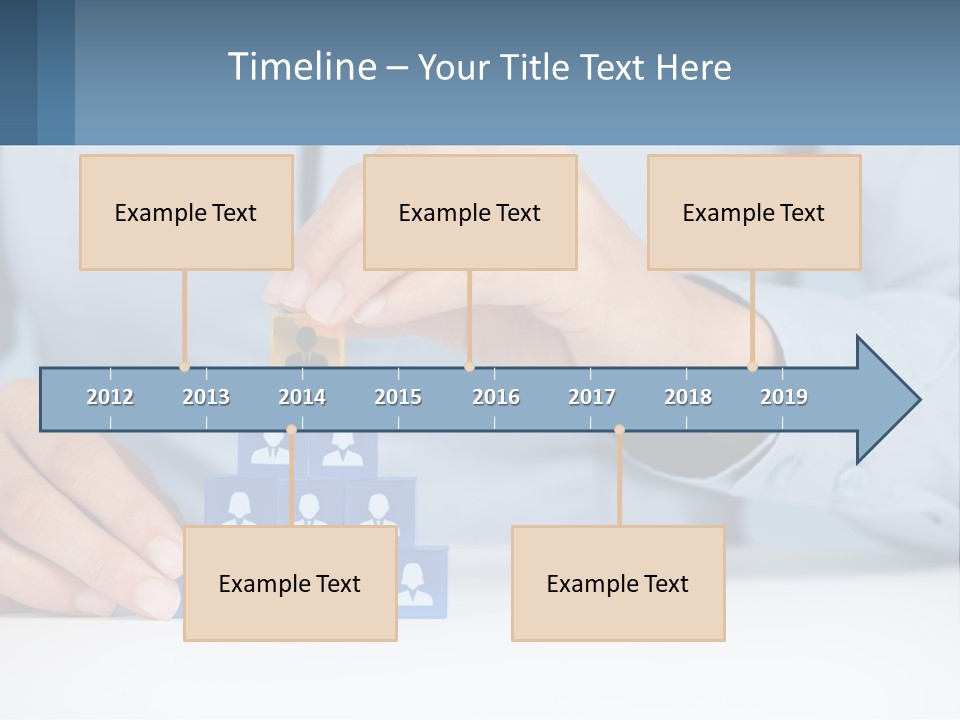 Timeline – Your Title Text Here

Example Text

Example Text

Example Text

2012 2013 2014 2015 2016 2017 2018 2019

Example Text

Example Text